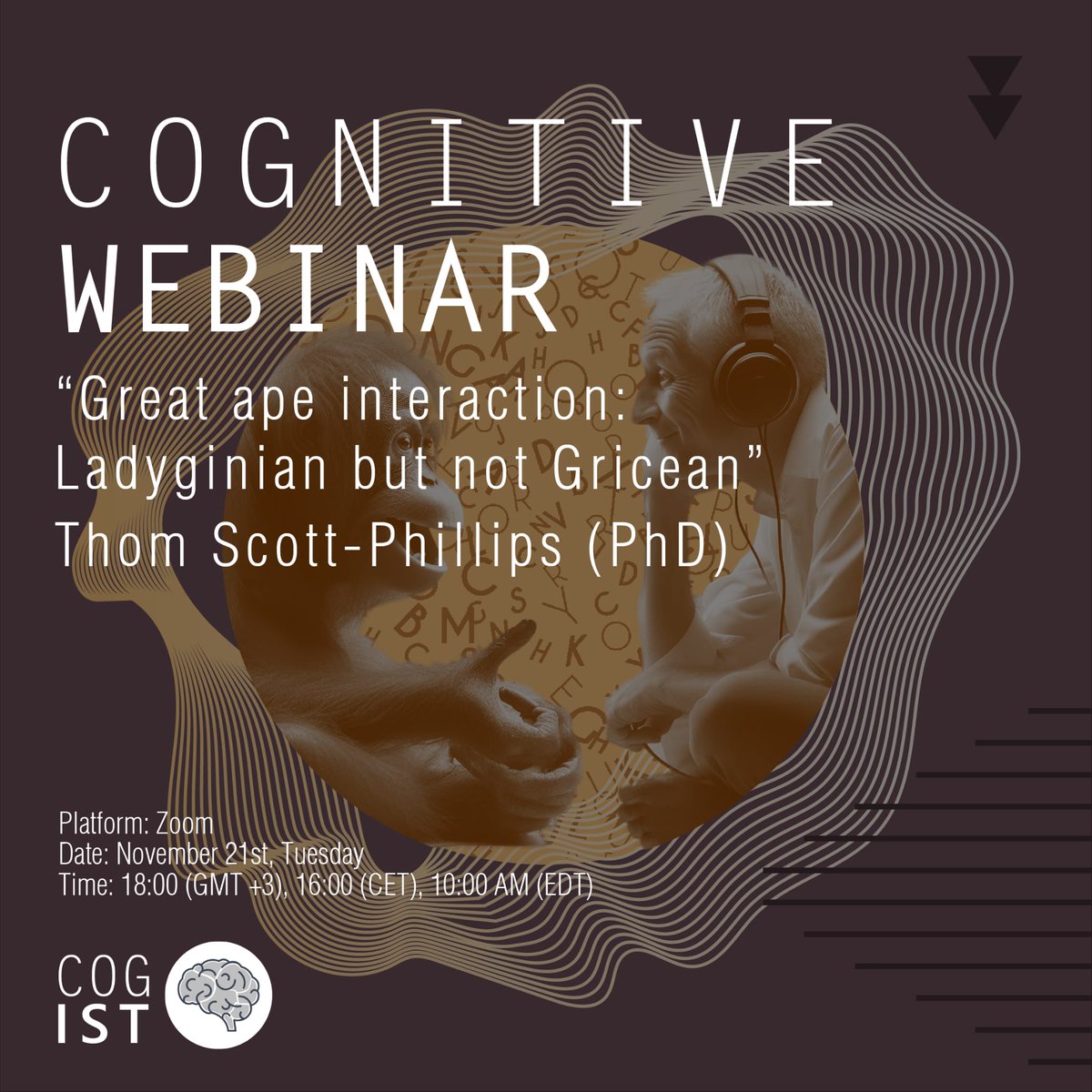 COGNITIVE
WEBINAR

“Great ape interaction: Ladyginian but not Gricean”
Thom Scott-Phillips (PhD)

Platform: Zoom
Date: November 21st, Tuesday
Time: 18:00 (GMT +3), 16:00 (CET), 10:00 AM (EDT)

COG
IST